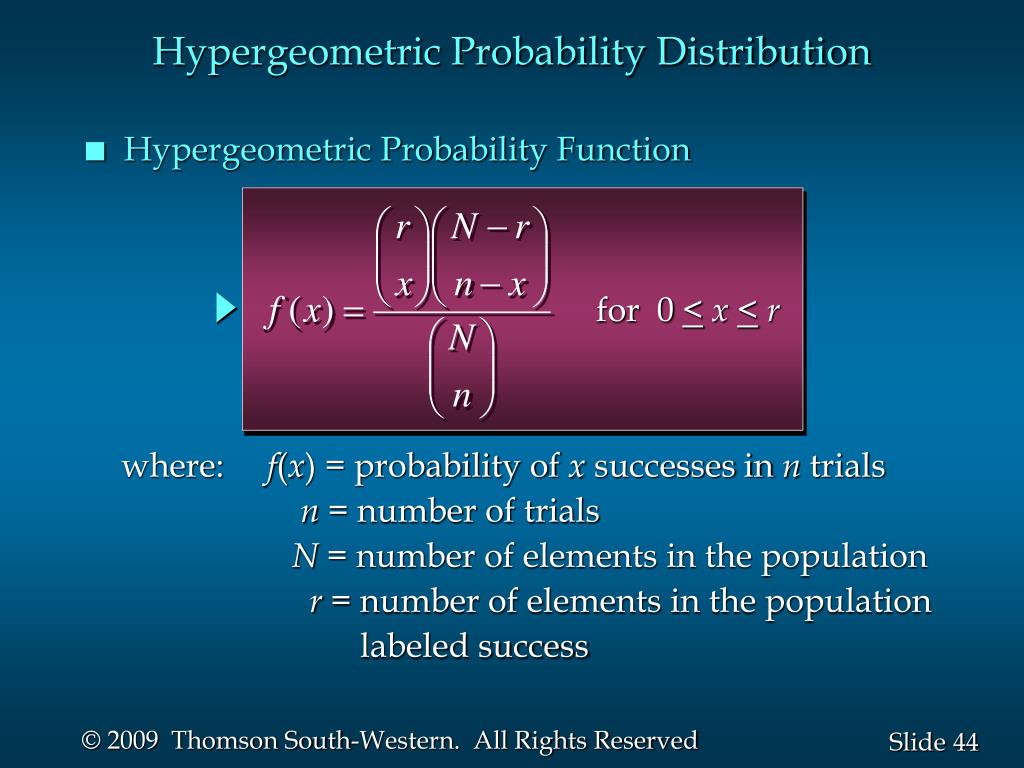 Hypergeometric Probability Distribution

■ Hypergeometric Probability Function

$f(x) = \frac{\binom{r}{x}\binom{N-r}{n-x}}{\binom{N}{n}}$ for $0 \leq x \leq r$

where: $f(x)$ = probability of $x$ successes in $n$ trials
$n$ = number of trials
$N$ = number of elements in the population
$r$ = number of elements in the population labeled success

© 2009 Thomson South-Western. All Rights Reserved

Slide 44